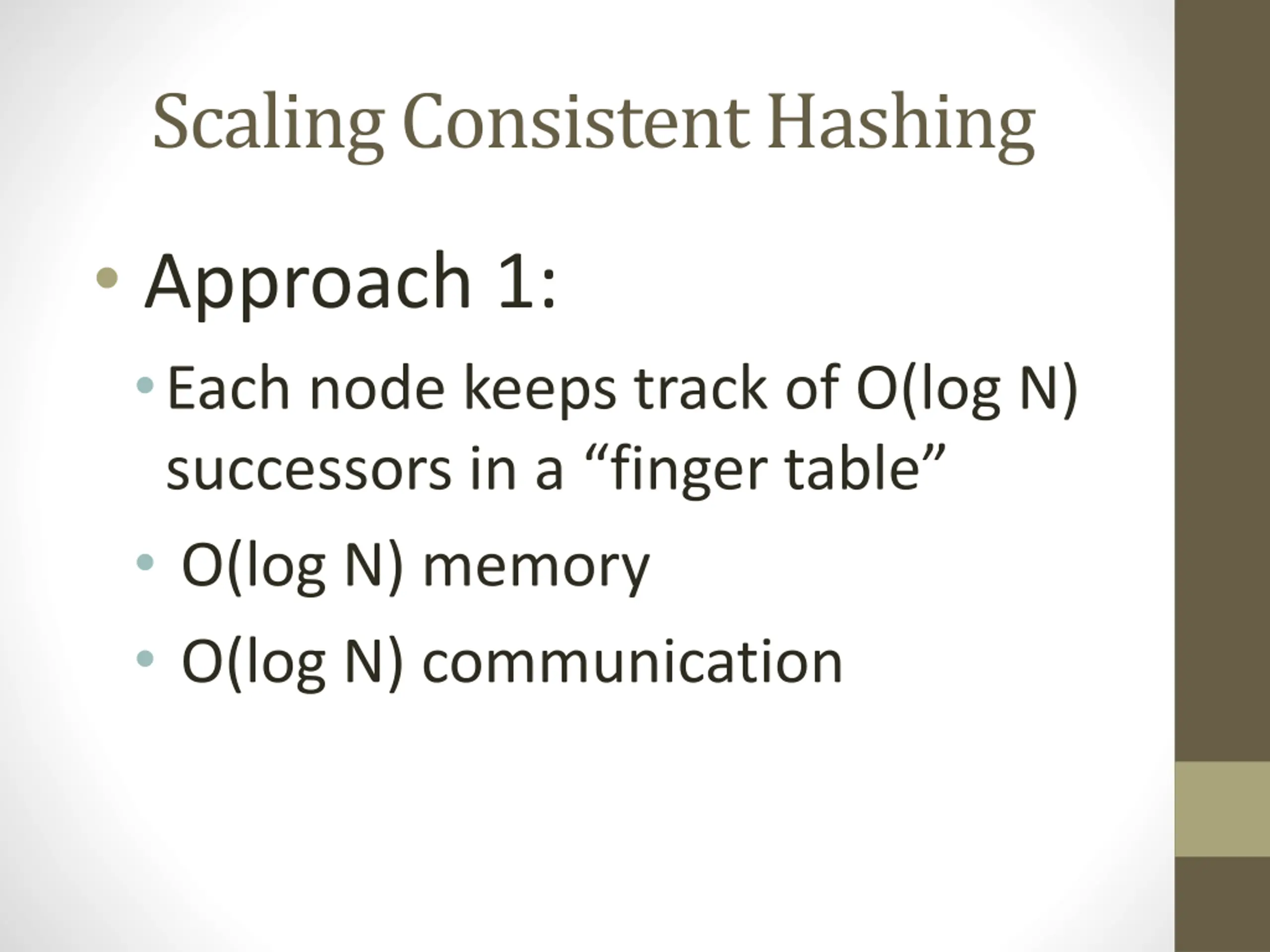 Scaling Consistent Hashing

• Approach 1:
  • Each node keeps track of O(log N) successors in a “finger table”
  • O(log N) memory
  • O(log N) communication